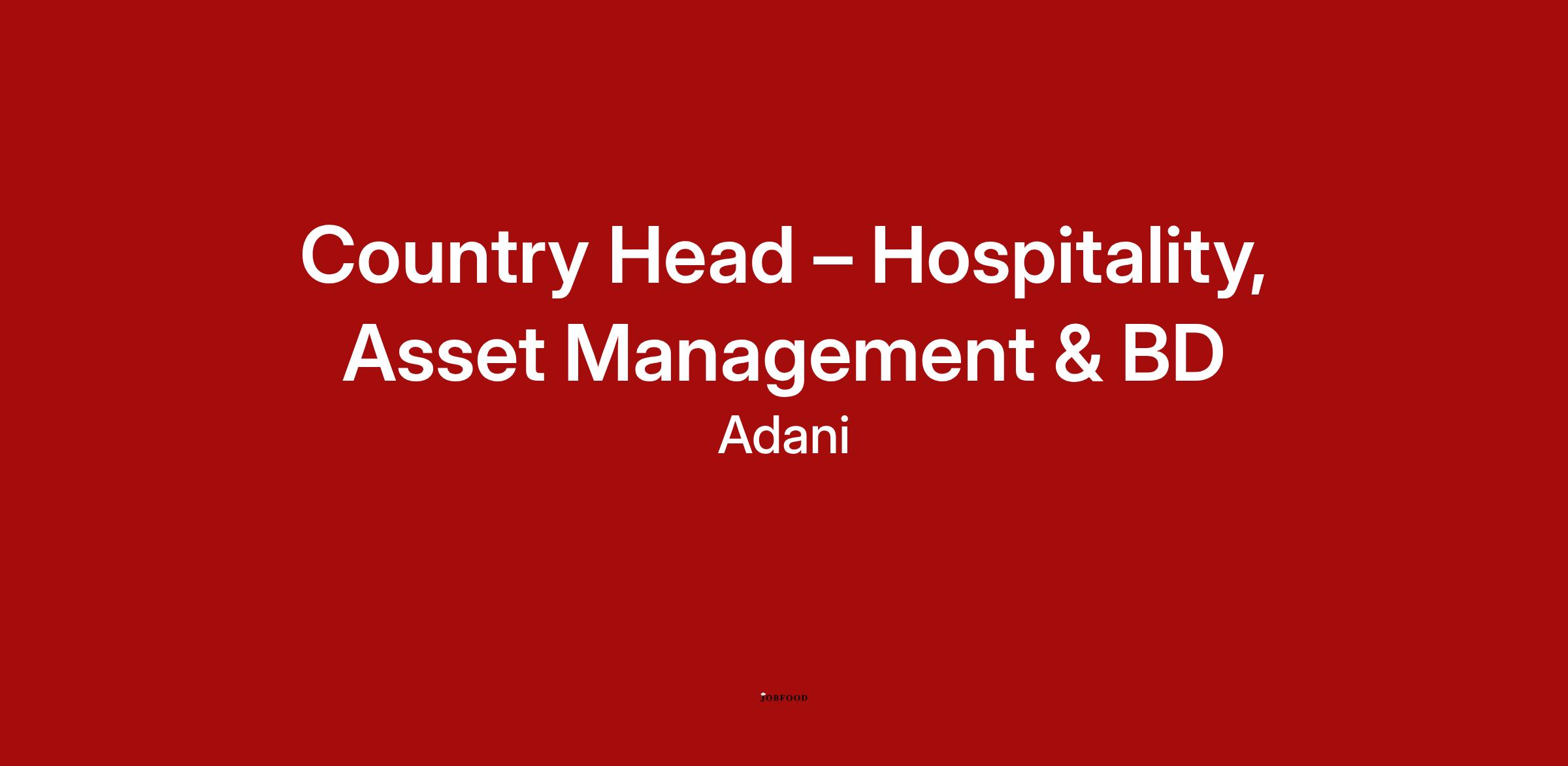 Country Head – Hospitality, Asset Management & BD

Adani

JOBFOOD